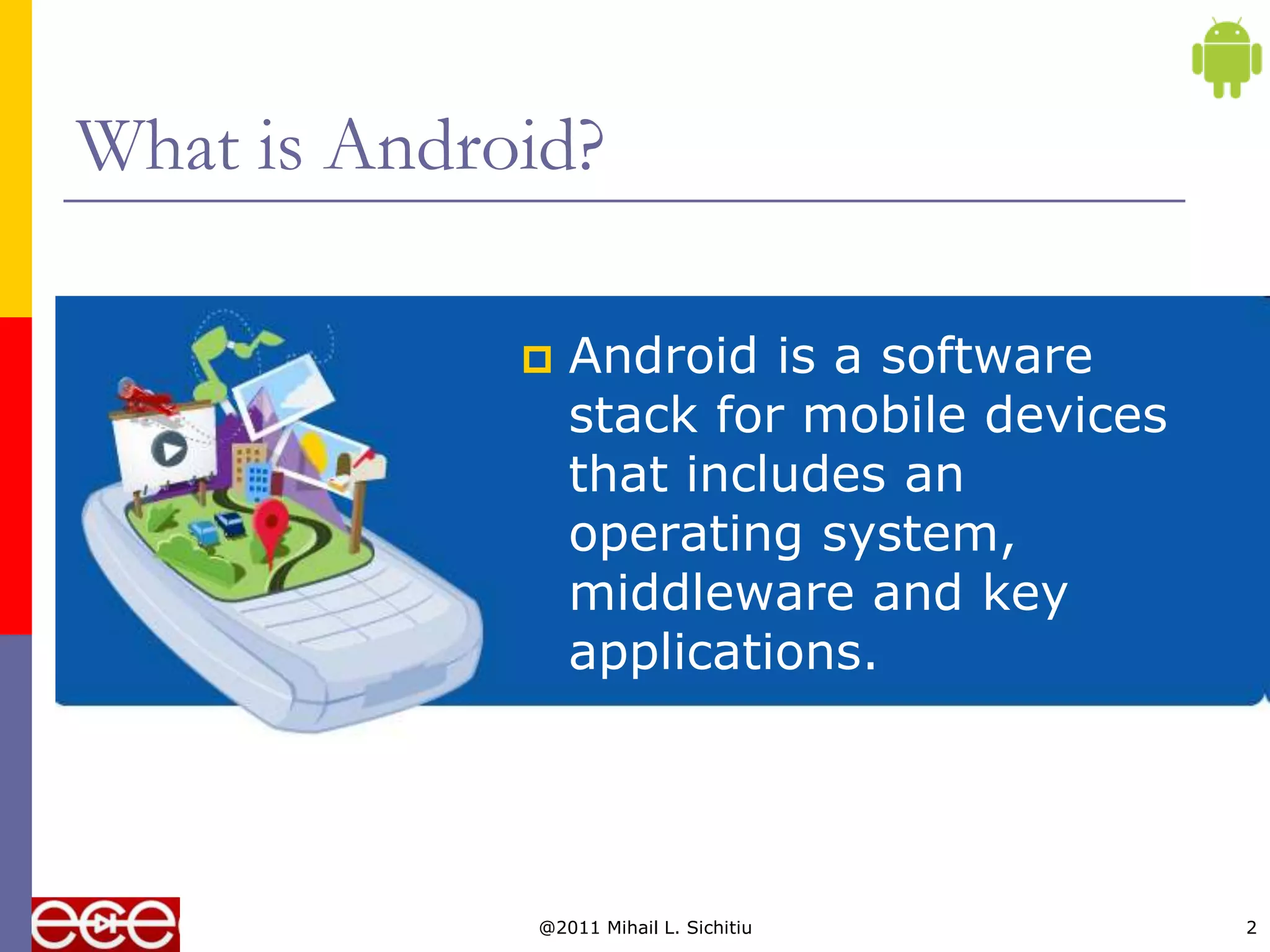 What is Android?

Android is a software stack for mobile devices that includes an operating system, middleware and key applications.

ece

@2011 Mihail L. Sichitiu

2